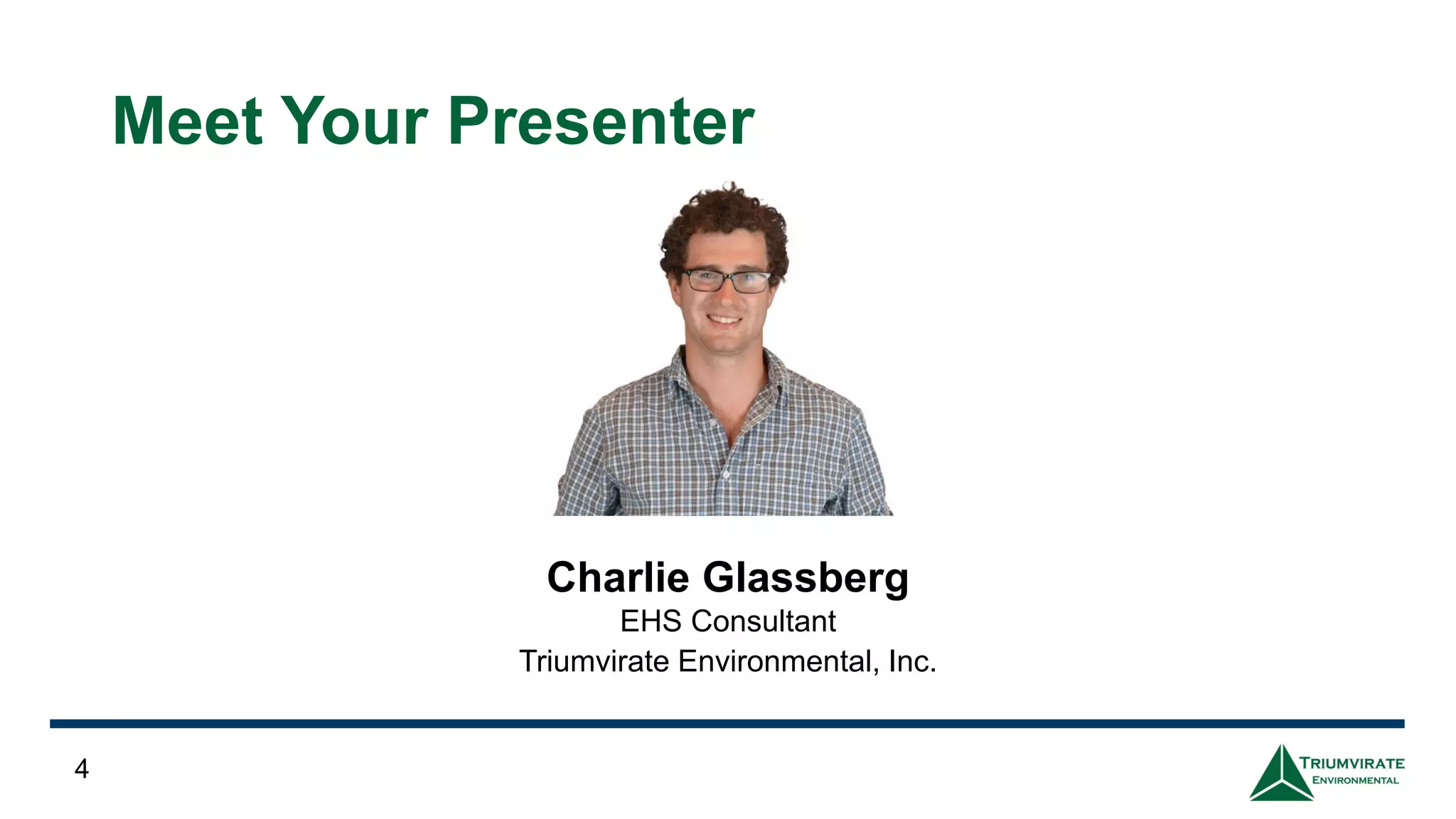 Meet Your Presenter

Charlie Glassberg
EHS Consultant
Triumvirate Environmental, Inc.

4

TRIUMVIRATE
ENVIRONMENTAL